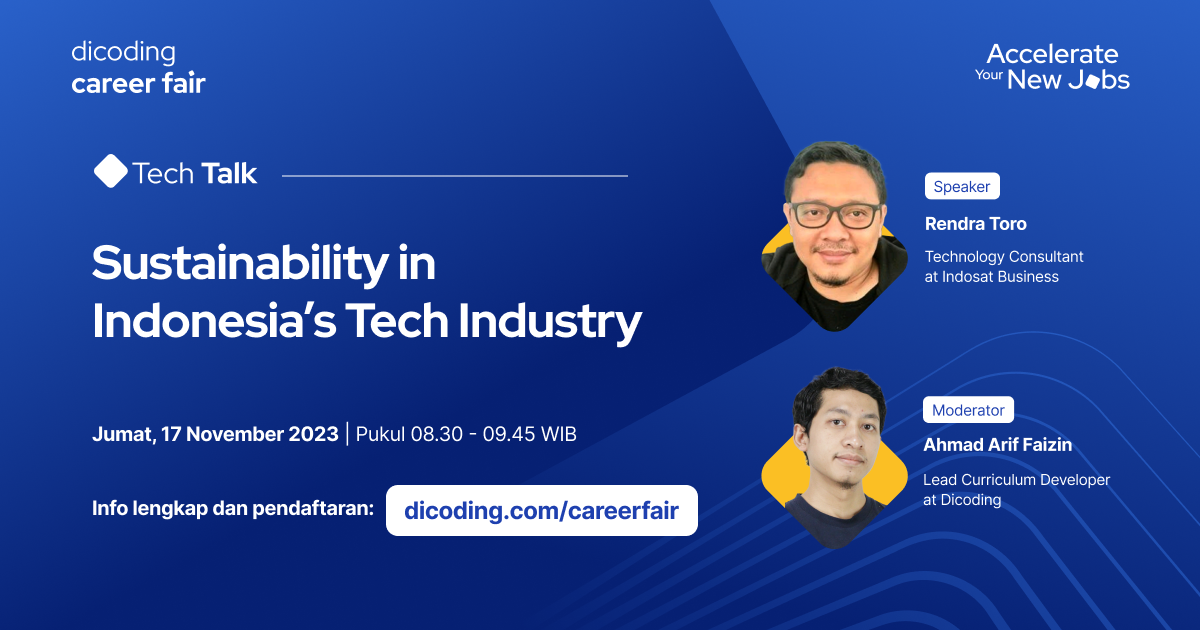 dicoding
career fair

Accelerate
Your New Jobs

Tech Talk

Sustainability in Indonesia's Tech Industry

Jumat, 17 November 2023 | Pukul 08.30 - 09.45 WIB

Info lengkap dan pendaftaran: dicoding.com/careerfair

Speaker
Rendra Toro
Technology Consultant at Indosat Business

Moderator
Ahmad Arif Faizin
Lead Curriculum Developer at Dicoding